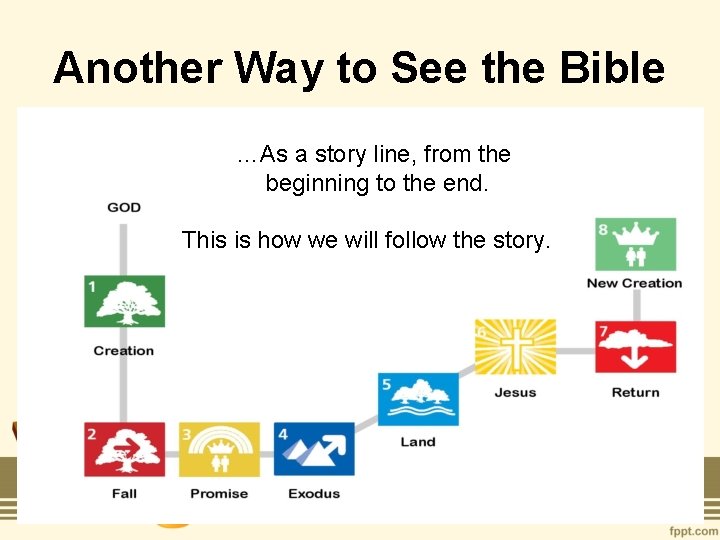 Another Way to See the Bible

…As a story line, from the beginning to the end.

This is how we will follow the story.

GOD

1
Creation

2
Fall

3
Promise

4
Exodus

5
Land

6
Jesus

7
Return

8
New Creation

fppt.com